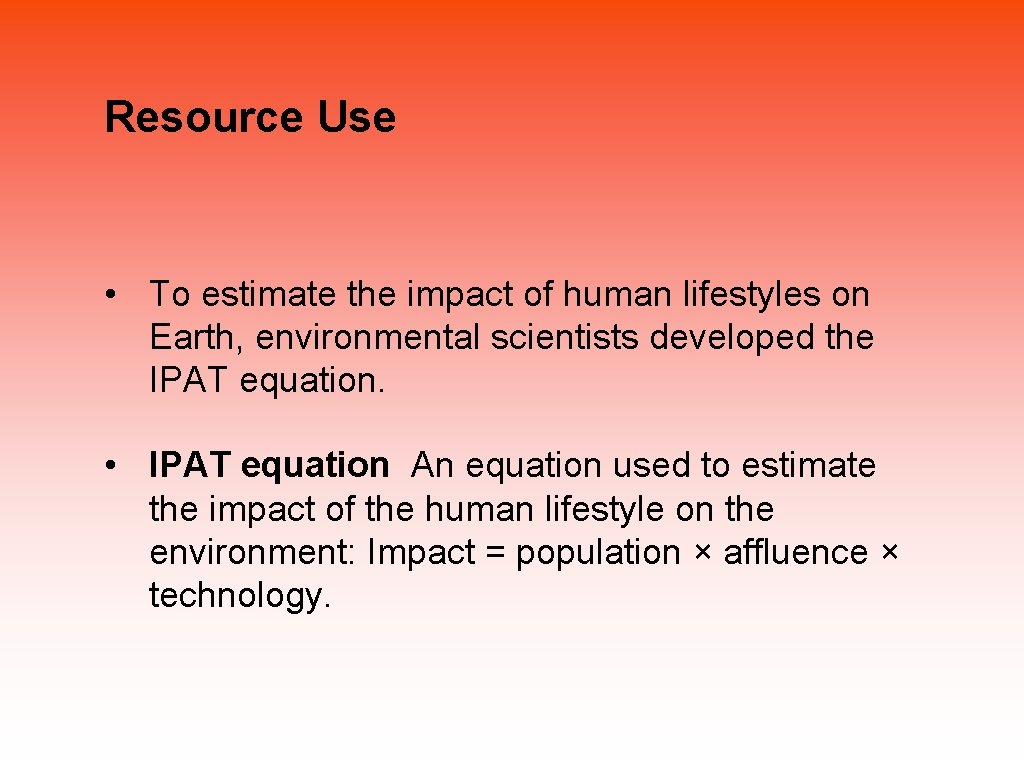 Resource Use

• To estimate the impact of human lifestyles on Earth, environmental scientists developed the IPAT equation.

• IPAT equation An equation used to estimate the impact of the human lifestyle on the environment: Impact = population × affluence × technology.